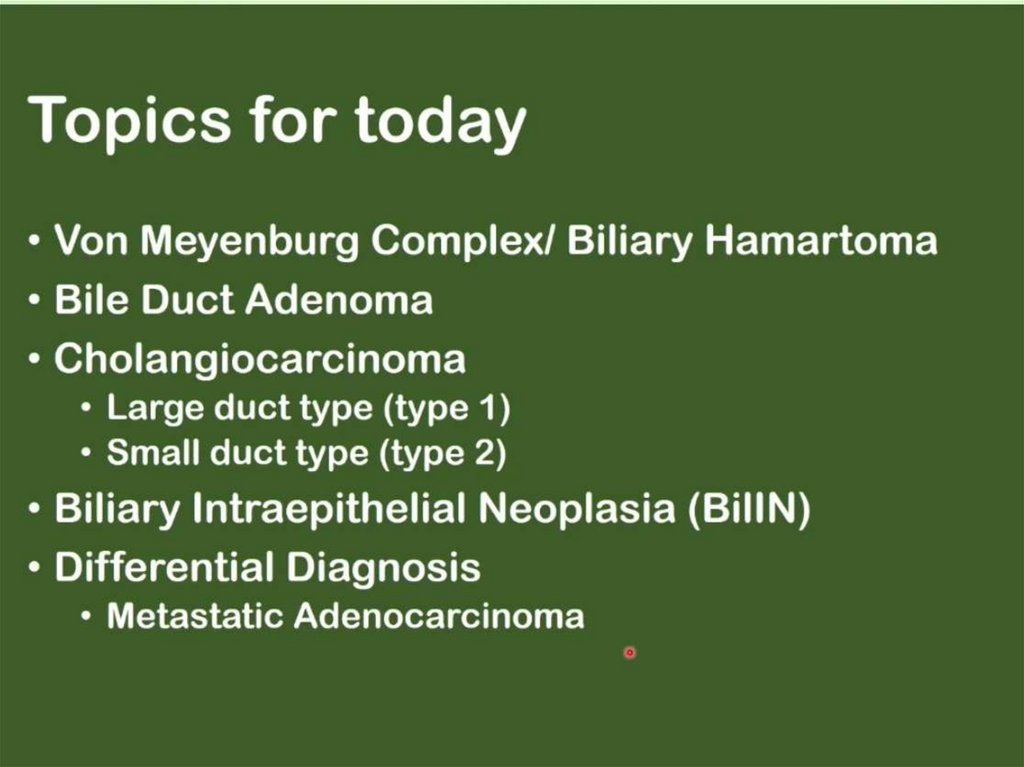 Topics for today

• Von Meyenburg Complex/ Biliary Hamartoma
• Bile Duct Adenoma
• Cholangiocarcinoma
  • Large duct type (type 1)
  • Small duct type (type 2)
• Biliary Intraepithelial Neoplasia (BilIN)
• Differential Diagnosis
  • Metastatic Adenocarcinoma